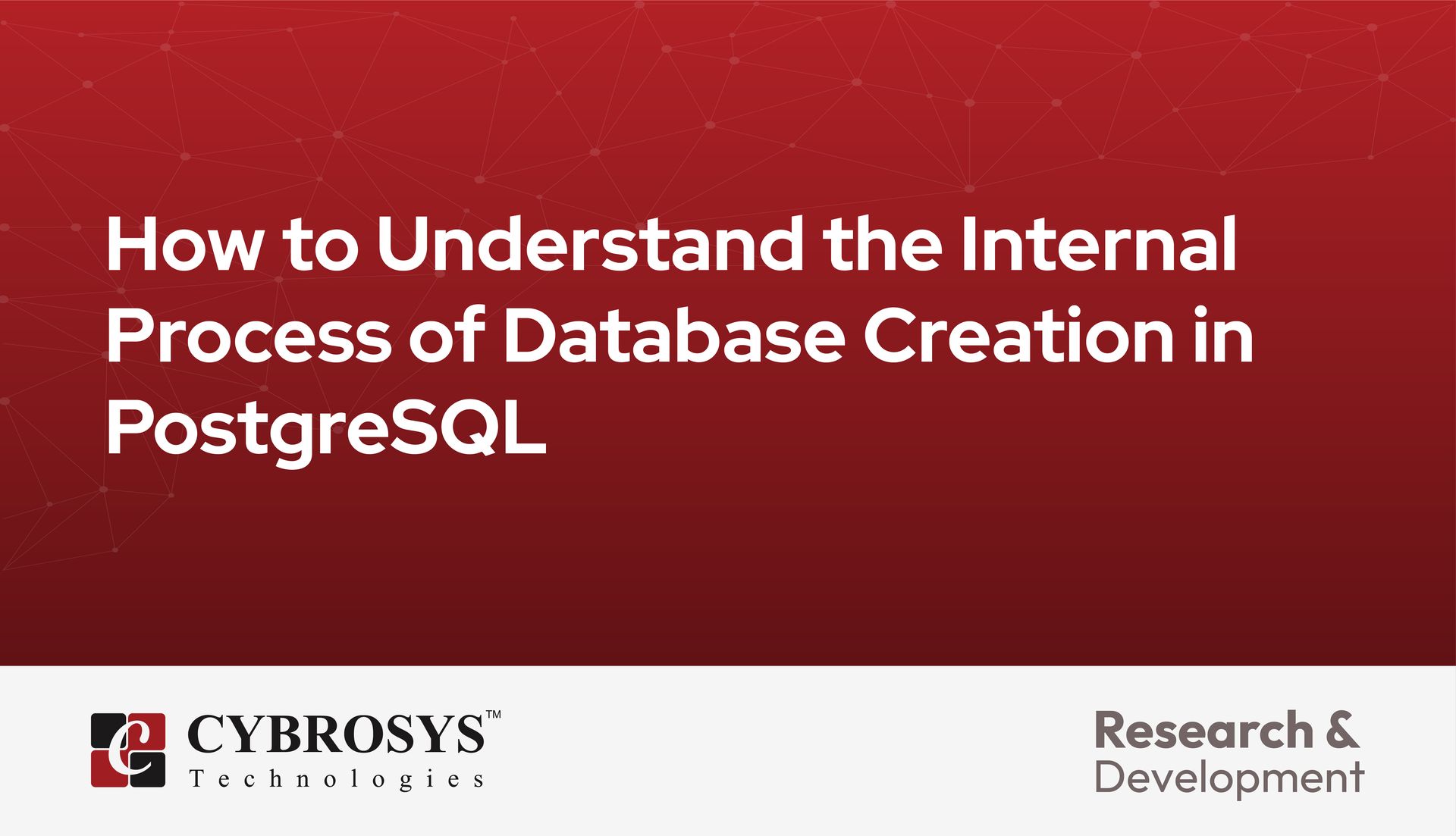 How to Understand the Internal Process of Database Creation in PostgreSQL

CYBROSYS™
Technologies

Research & Development